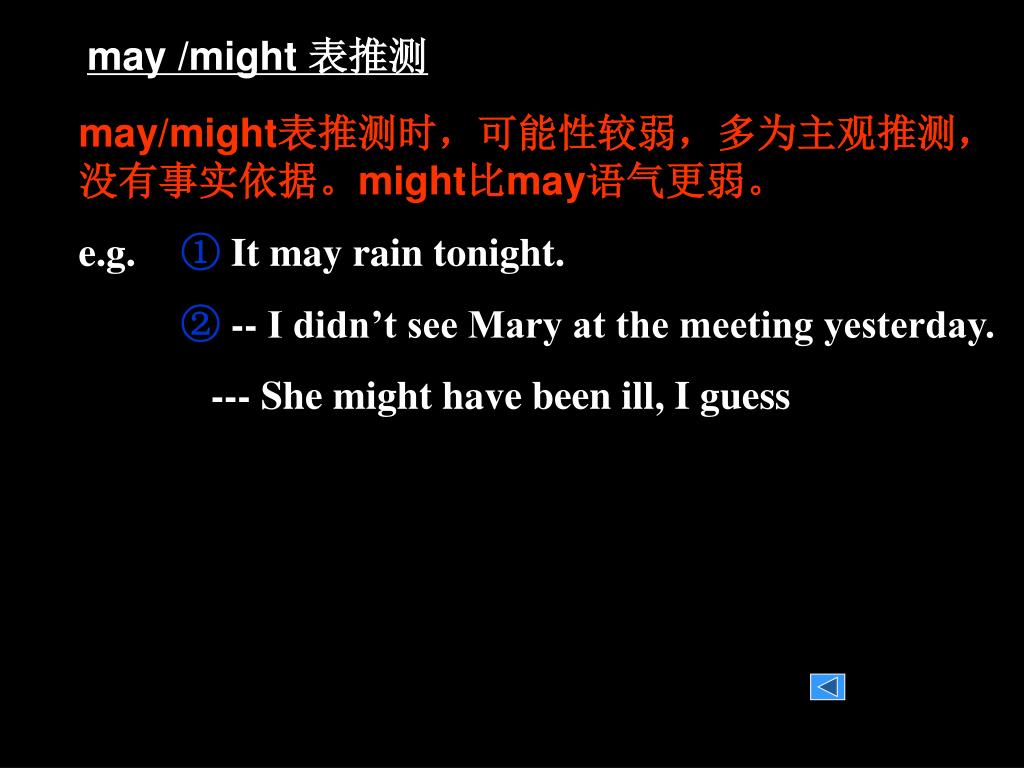 may /might 表推测

may/might表推测时，可能性较弱，多为主观推测，没有事实依据。might比may语气更弱。

e.g. ① It may rain tonight.

② -- I didn’t see Mary at the meeting yesterday.

--- She might have been ill, I guess